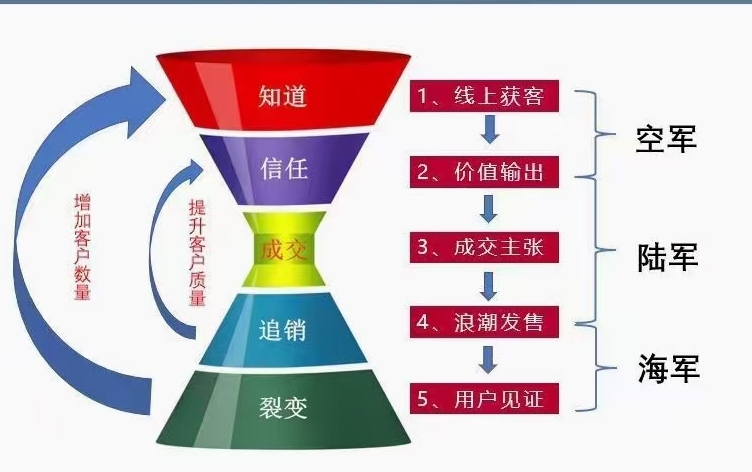 增加客户数量

提升客户质量

知道
信任
成交
追销
裂变

1、线上获客
2、价值输出
3、成交主张
4、浪潮发售
5、用户见证

空军
陆军
海军